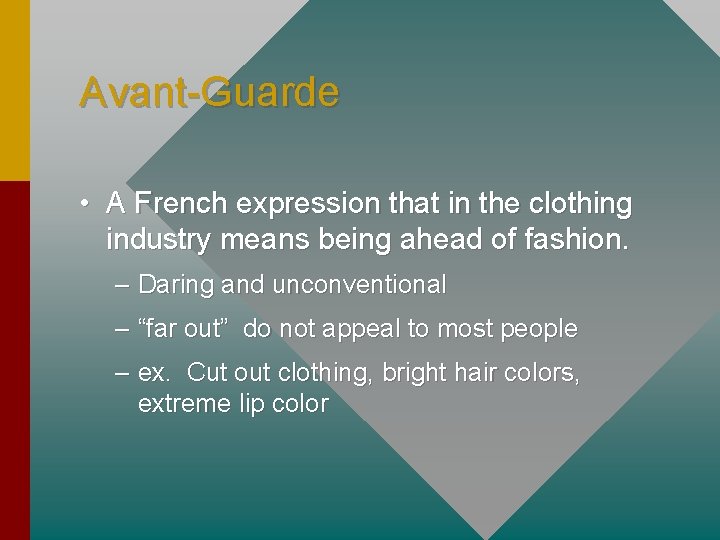 Avant-Guarde

• A French expression that in the clothing industry means being ahead of fashion.

– Daring and unconventional

– "far out" do not appeal to most people

– ex. Cut out clothing, bright hair colors, extreme lip color